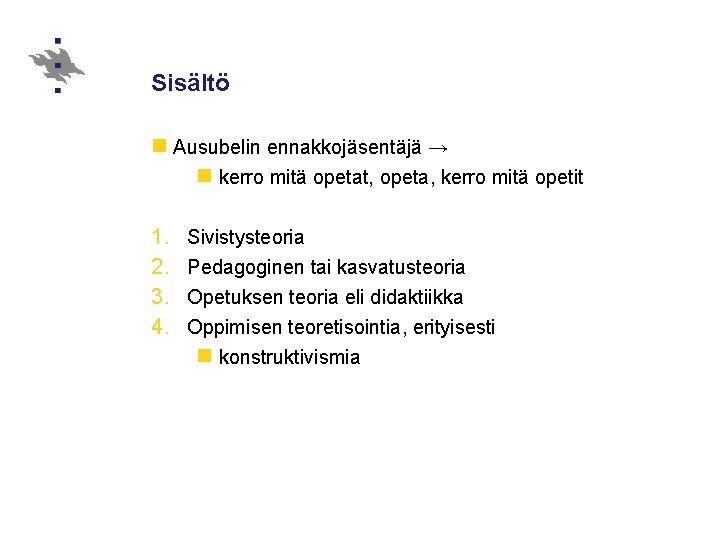 Sisältö

Ausubelin ennakkojäsentäjä →

kerro mitä opetat, opeta, kerro mitä opetit

1. Sivistysteoria
2. Pedagoginen tai kasvatusteoria
3. Opetuksen teoria eli didaktiikka
4. Oppimisen teoretisointia, erityisesti

konstruktivismia